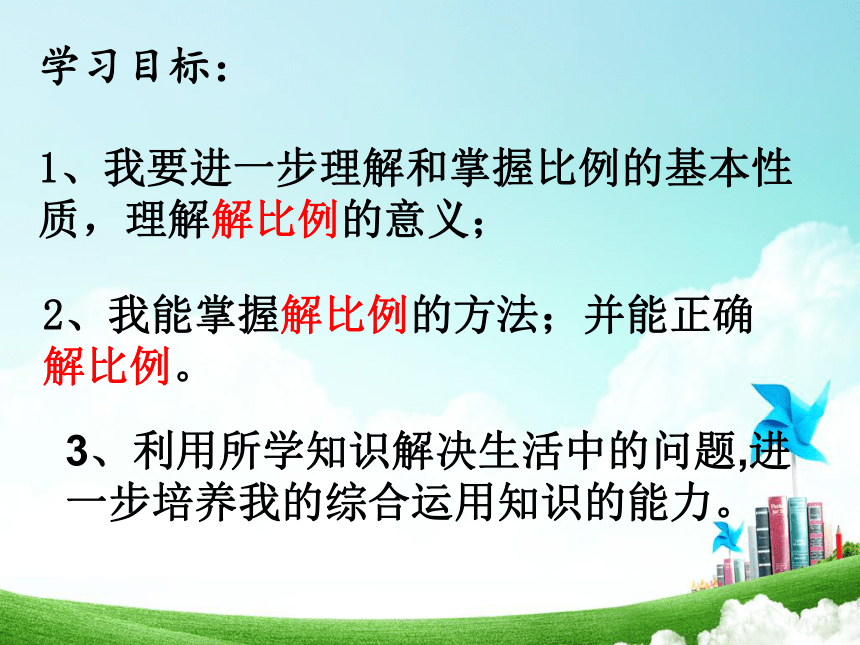 学习目标：

1、我要进一步理解和掌握比例的基本性质，理解解比例的意义；

2、我能掌握解比例的方法；并能正确解比例。

3、利用所学知识解决生活中的问题,进一步培养我的综合运用知识的能力。